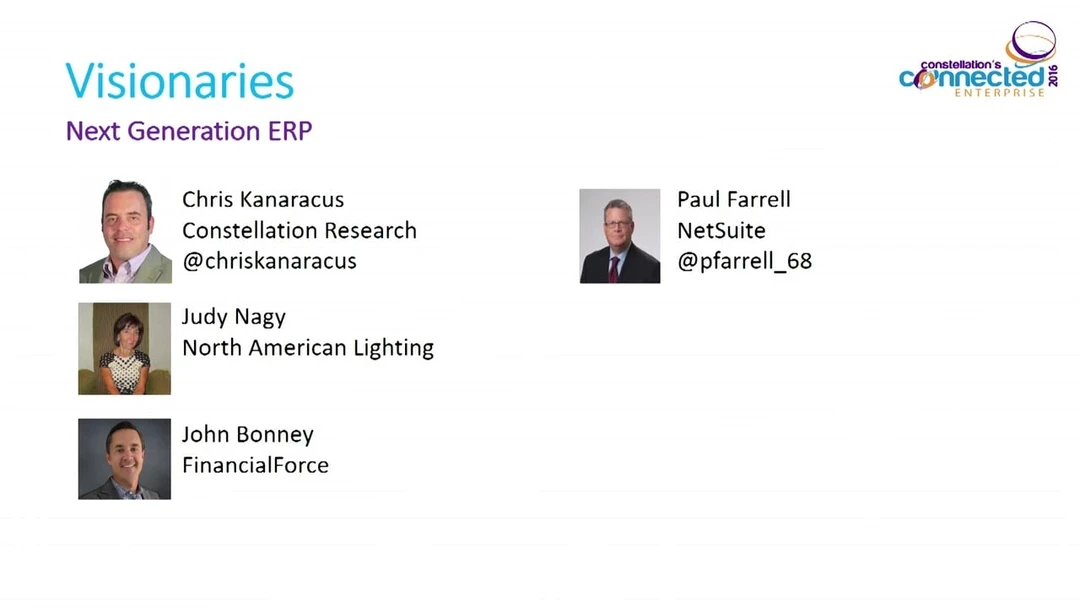 Visionaries
Next Generation ERP

constellation's connected ENTERPRISE 2016

Chris Kanaracus
Constellation Research
@chriskanaracus

Judy Nagy
North American Lighting

John Bonney
FinancialForce

Paul Farrell
NetSuite
@pfarrell_68